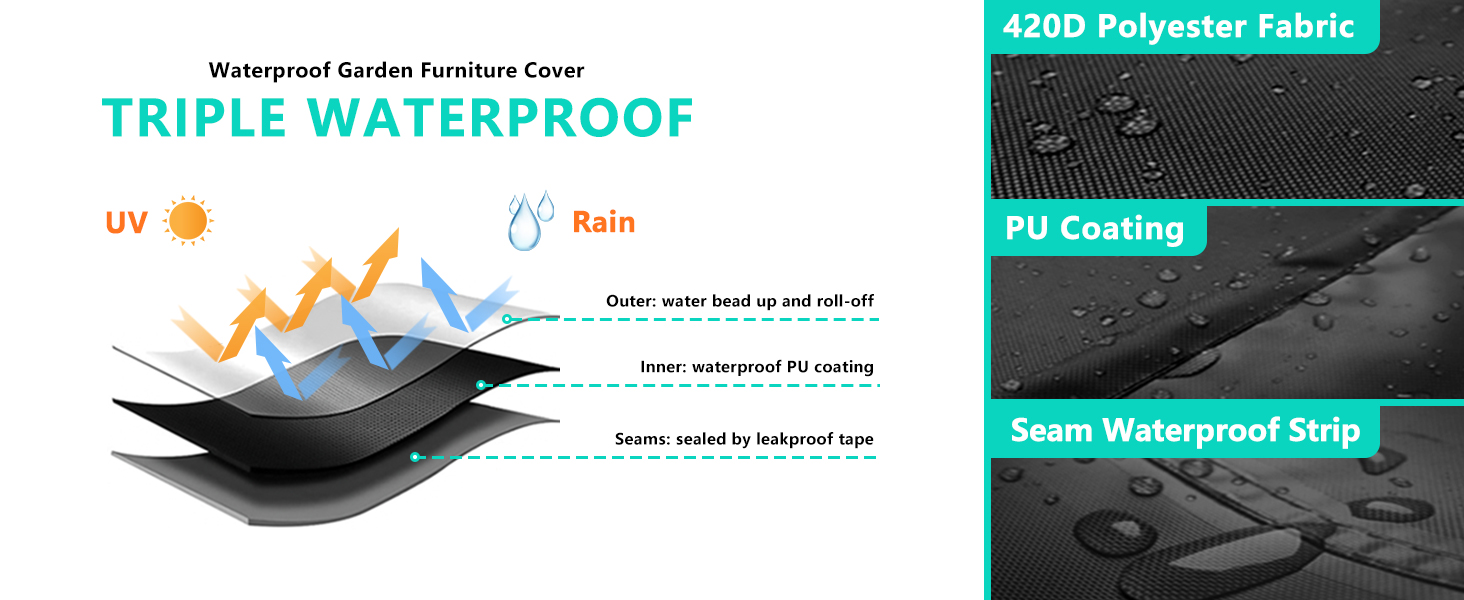 Waterproof Garden Furniture Cover

TRIPLE WATERPROOF

UV

Rain

Outer: water bead up and roll-off

Inner: waterproof PU coating

Seams: sealed by leakproof tape

420D Polyester Fabric

PU Coating

Seam Waterproof Strip